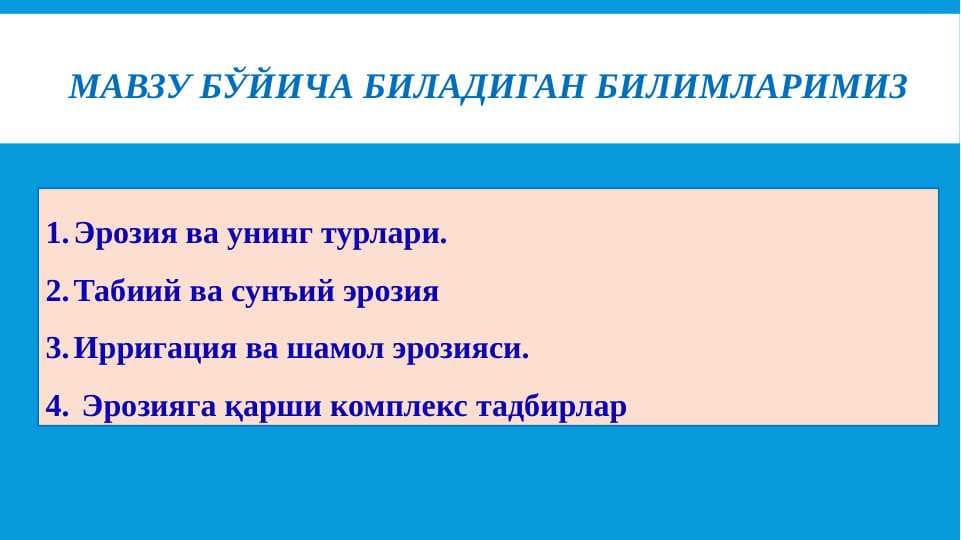 МАВЗУ БЎЙИЧА БИЛАДИГАН БИЛИМЛАРИМИЗ

1. Эрозия ва унинг турлари.

2. Табиий ва сунъий эрозия

3. Ирригация ва шамол эрозияси.

4. Эрозияга қарши комплекс тадбирлар